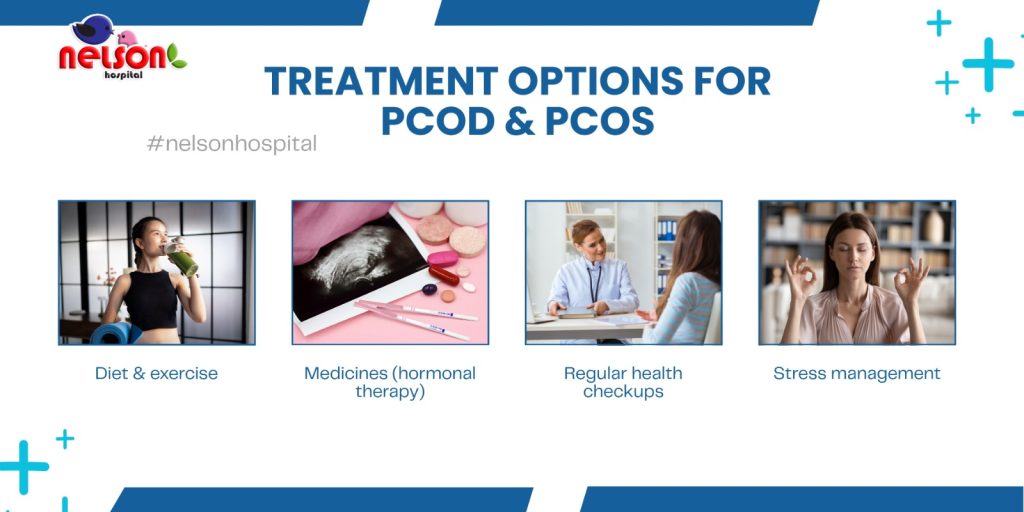 nelson
hospital

TREATMENT OPTIONS FOR PCOD & PCOS

#nelsonhospital

Diet & exercise

Medicines (hormonal therapy)

Regular health checkups

Stress management